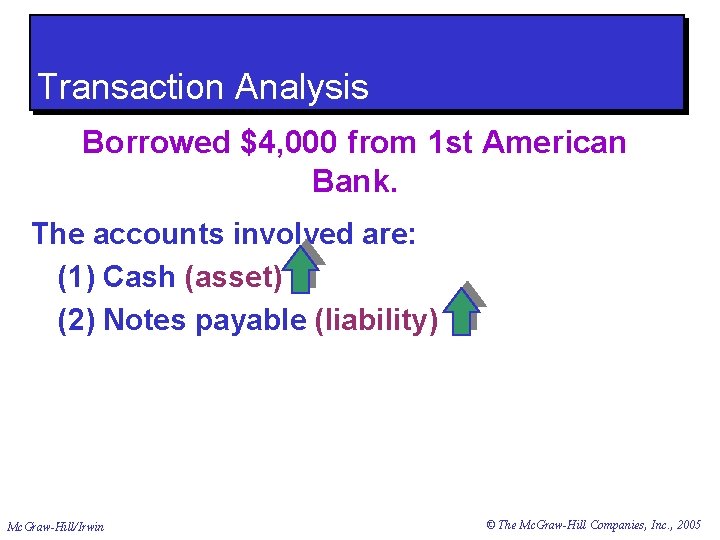 Transaction Analysis

Borrowed \$4,000 from 1st American Bank.

The accounts involved are:

(1) Cash (asset)

(2) Notes payable (liability)

McGraw-Hill/Irwin

© The McGraw-Hill Companies, Inc., 2005